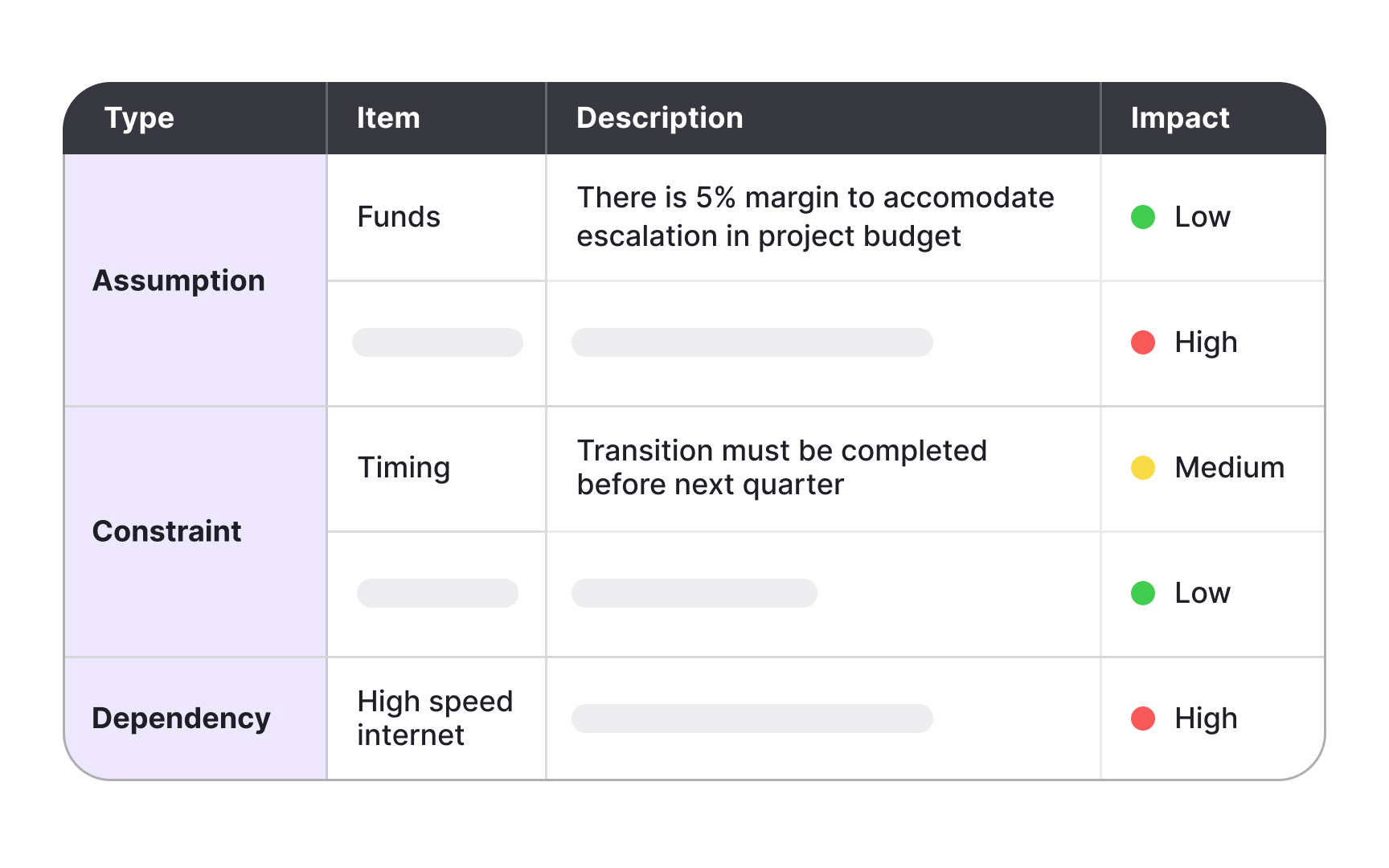 | Type | Item | Description | Impact |
|---|---|---|---|
| Assumption | Funds | There is 5% margin to accomodate escalation in project budget | Low |
| | | | High |
| Constraint | Timing | Transition must be completed before next quarter | Medium |
| | | | Low |
| Dependency | High speed internet | | High |